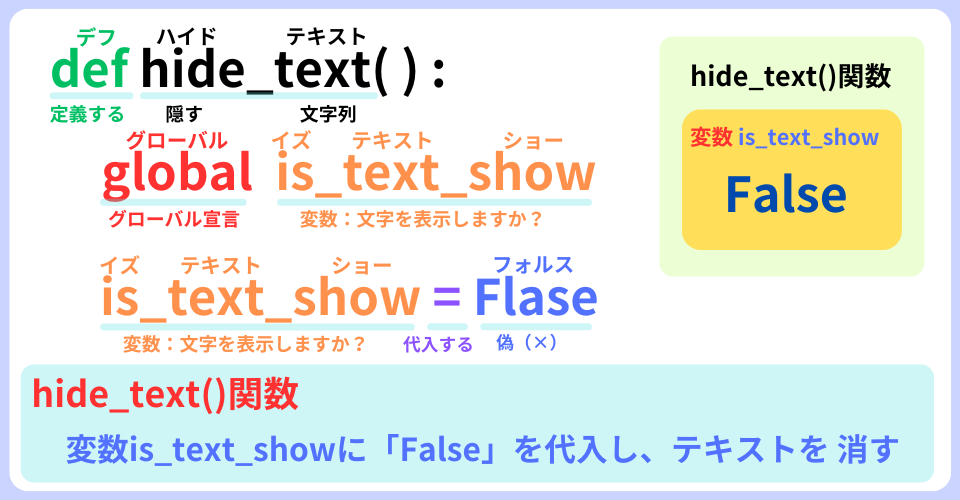 デフ　ハイド　テキスト
def hide_text( ) :
定義する　隠す　文字列

グローバル　イズ　テキスト　ショー
global is_text_show
グローバル宣言　変数：文字を表示しますか？

イズ　テキスト　ショー　フォルス
is_text_show = Flase
変数：文字を表示しますか？　代入する　偽（×）

hide_text()関数
変数 is_text_show
False

hide_text()関数
変数is_text_showに「False」を代入し、テキストを 消す